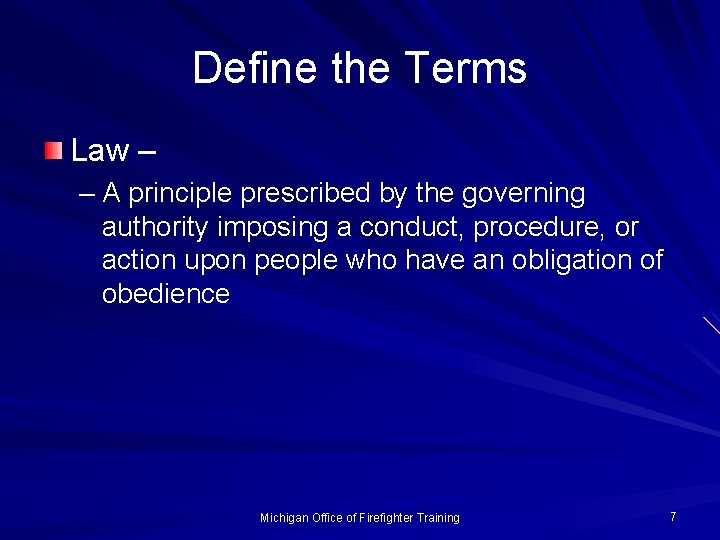 Define the Terms

Law –

– A principle prescribed by the governing authority imposing a conduct, procedure, or action upon people who have an obligation of obedience

Michigan Office of Firefighter Training

7